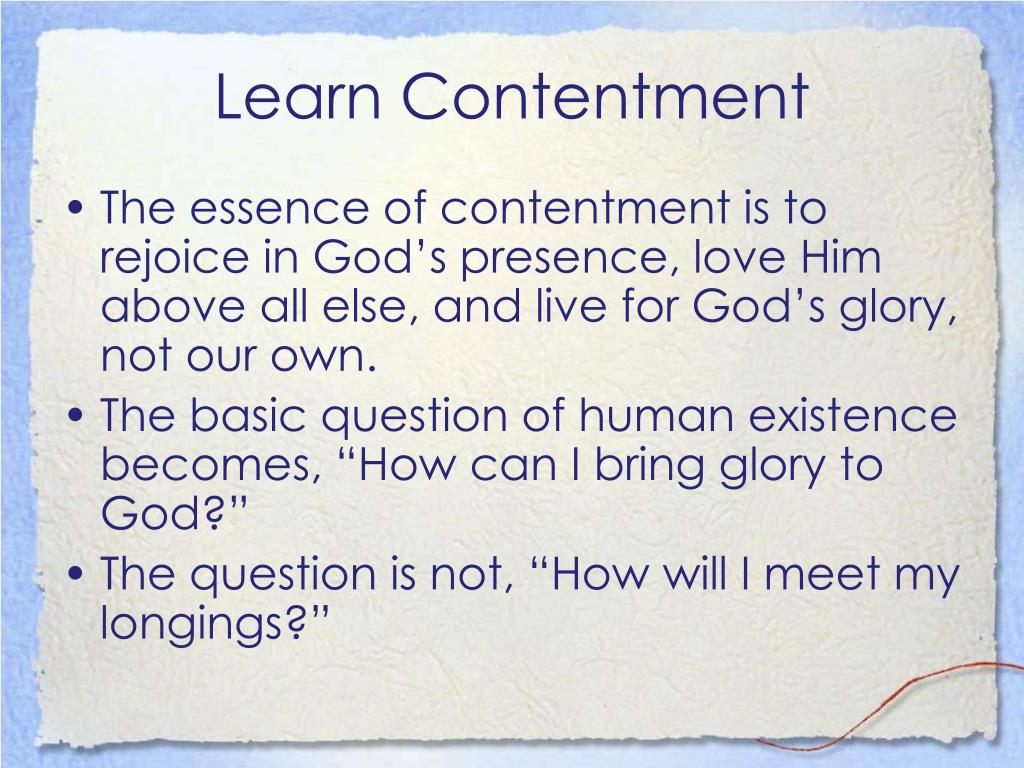 Learn Contentment

• The essence of contentment is to rejoice in God’s presence, love Him above all else, and live for God’s glory, not our own.
• The basic question of human existence becomes, “How can I bring glory to God?”
• The question is not, “How will I meet my longings?”